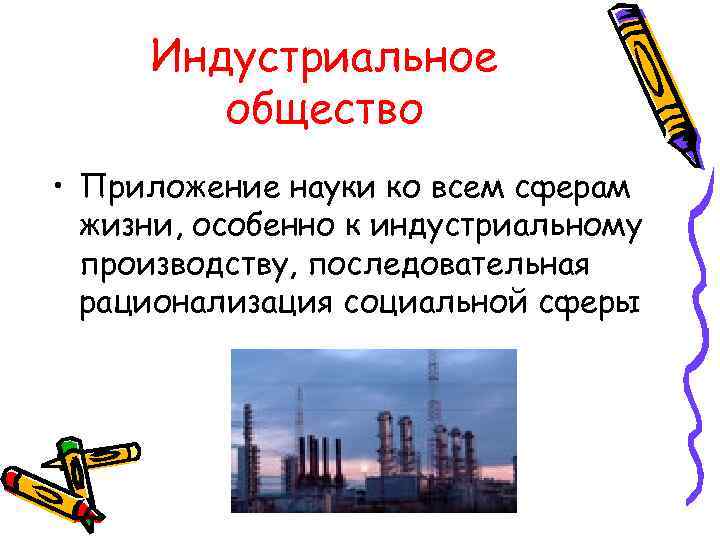 Индустриальное общество

• Приложение науки ко всем сферам жизни, особенно к индустриальному производству, последовательная рационализация социальной сферы